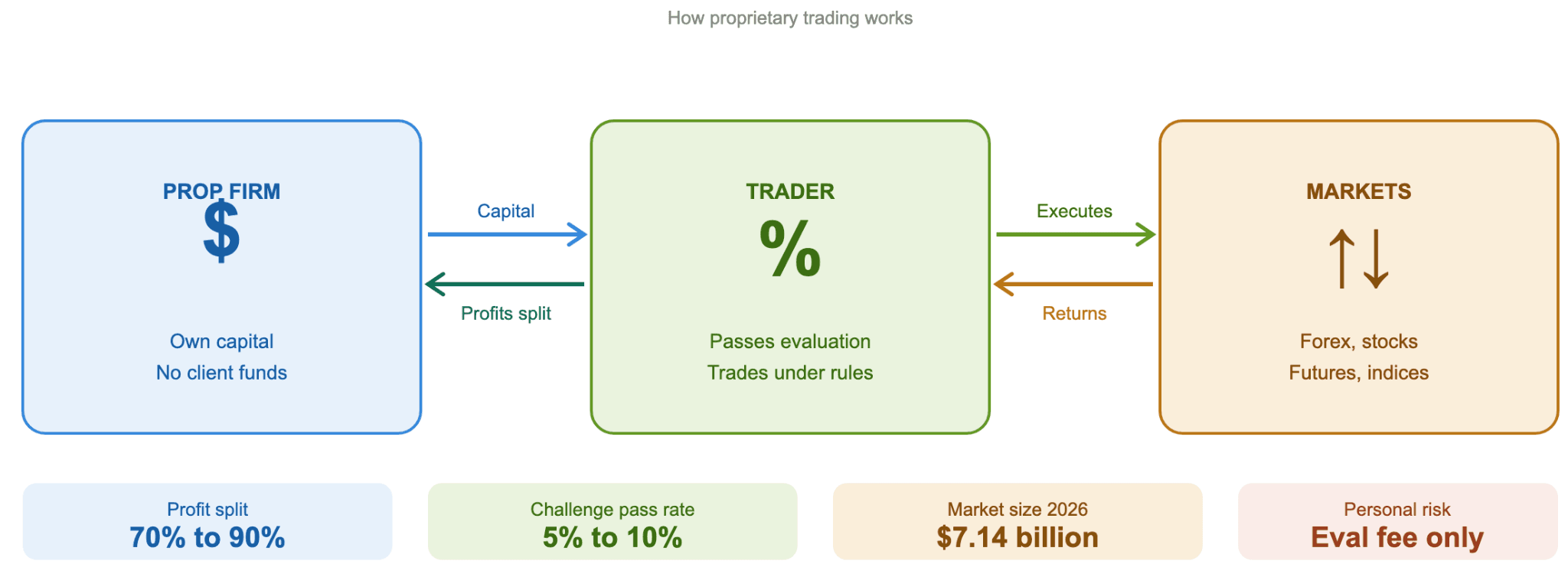 How proprietary trading works

PROP FIRM
$
Own capital
No client funds

Capital

Profits split

TRADER
%
Passes evaluation
Trades under rules

Executes

Returns

MARKETS
↑↓
Forex, stocks
Futures, indices

Profit split
70% to 90%

Challenge pass rate
5% to 10%

Market size 2026
$7.14 billion

Personal risk
Eval fee only